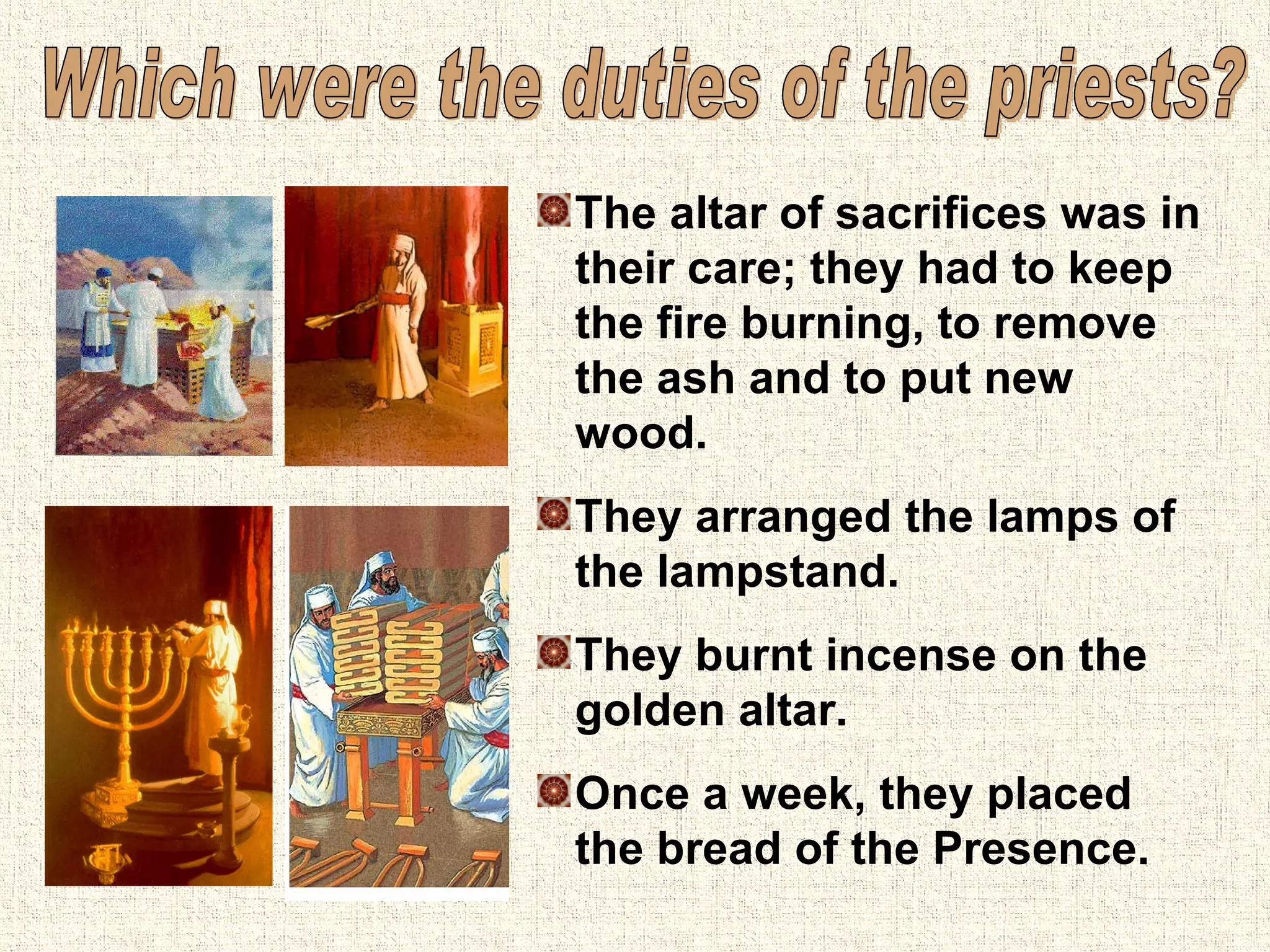 Which were the duties of the priests?

The altar of sacrifices was in their care; they had to keep the fire burning, to remove the ash and to put new wood.

They arranged the lamps of the lampstand.

They burnt incense on the golden altar.

Once a week, they placed the bread of the Presence.